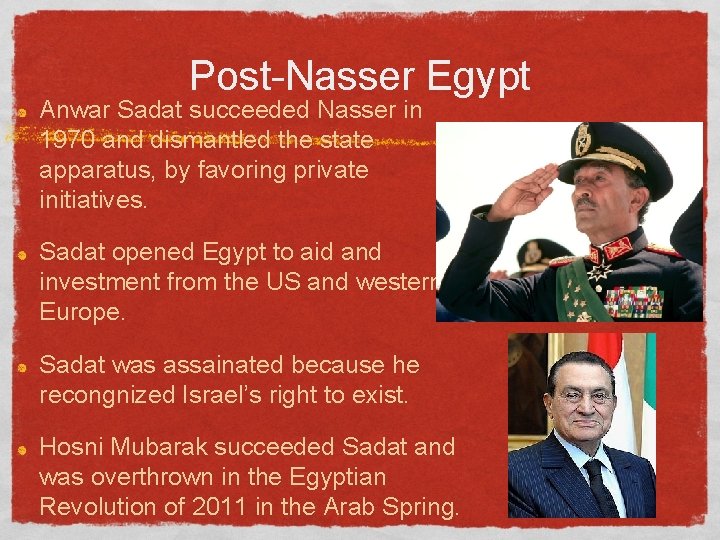 Post-Nasser Egypt

Anwar Sadat succeeded Nasser in 1970 and dismantled the state apparatus, by favoring private initiatives.

Sadat opened Egypt to aid and investment from the US and western Europe.

Sadat was assainated because he recongnized Israel's right to exist.

Hosni Mubarak succeeded Sadat and was overthrown in the Egyptian Revolution of 2011 in the Arab Spring.